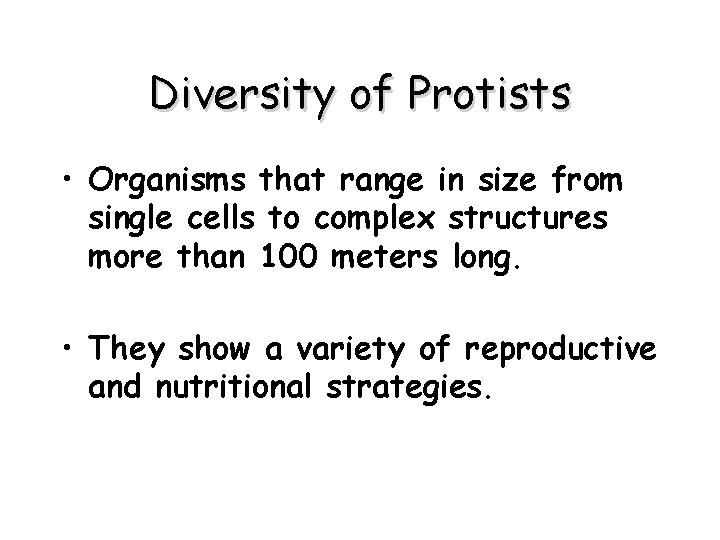 Diversity of Protists

• Organisms that range in size from single cells to complex structures more than 100 meters long.

• They show a variety of reproductive and nutritional strategies.